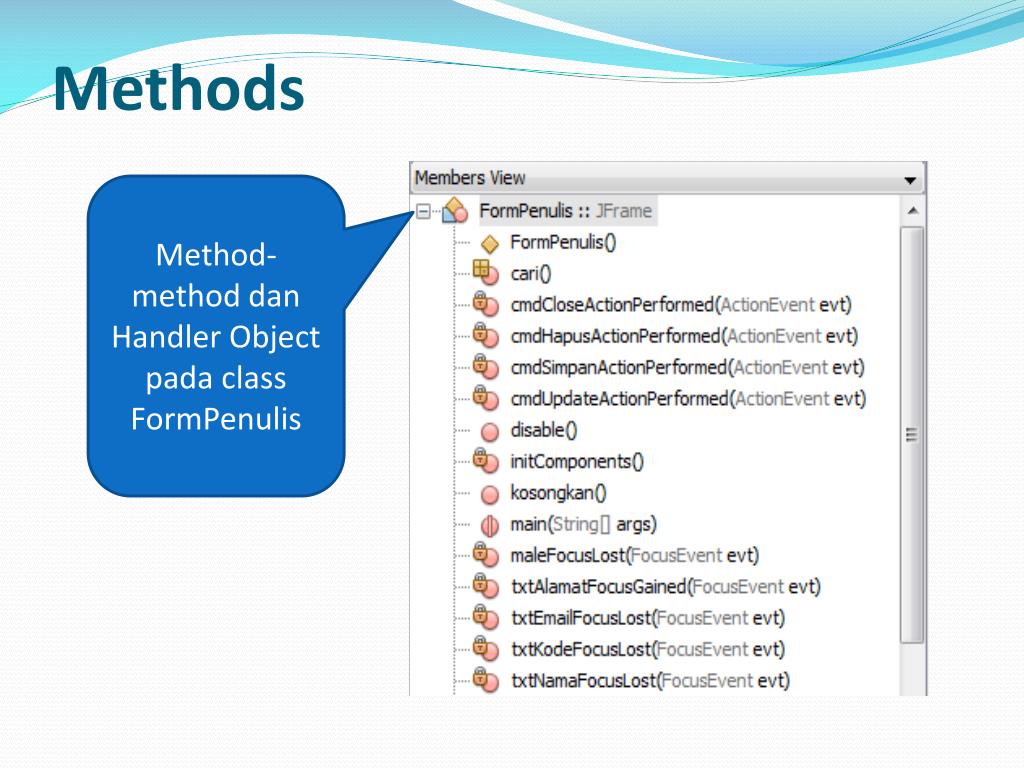 Methods

Method-method dan Handler Object pada class FormPenulis

Members View

FormPenulis :: JFrame
FormPenulis()
cari()
cmdCloseActionPerformed(ActionEvent evt)
cmdHapusActionPerformed(ActionEvent evt)
cmdSimpanActionPerformed(ActionEvent evt)
cmdUpdateActionPerformed(ActionEvent evt)
disable()
initComponents()
kosongkan()
main(String[] args)
maleFocusLost(FocusEvent evt)
txtAlamatFocusGained(FocusEvent evt)
txtEmailFocusLost(FocusEvent evt)
txtKodeFocusLost(FocusEvent evt)
txtNamaFocusLost(FocusEvent evt)